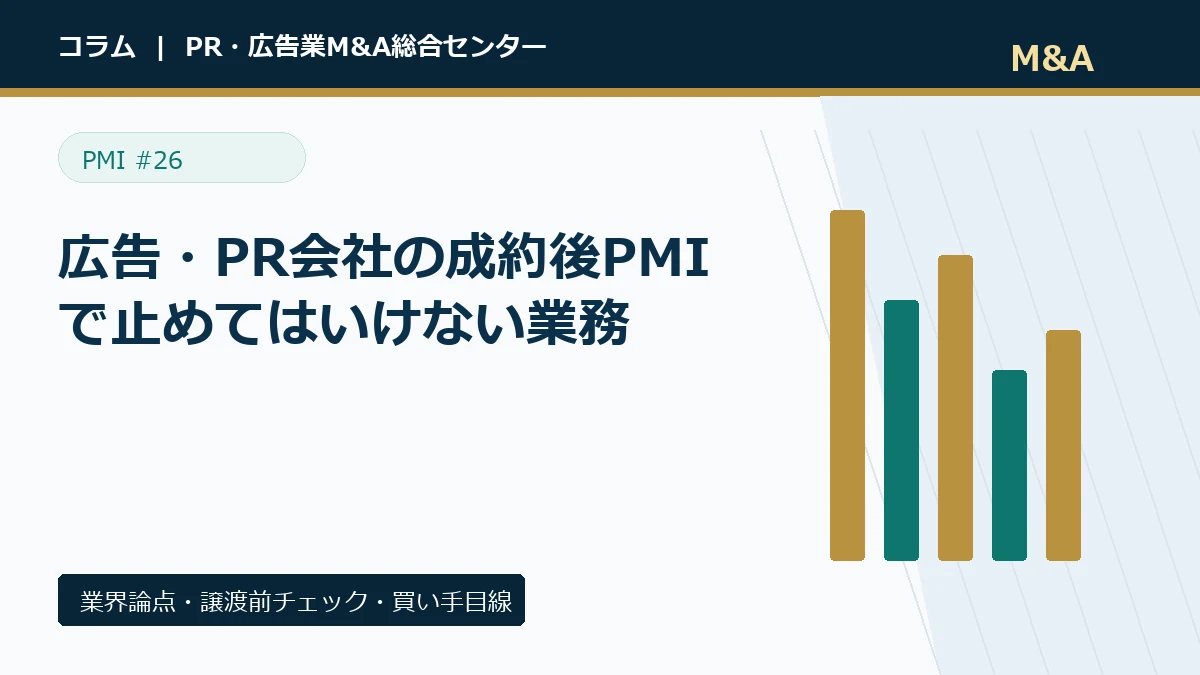 コラム | PR・広告業M&A総合センター

M&A

PMI #26

広告・PR会社の成約後PMIで止めてはいけない業務

業界論点・譲渡前チェック・買い手目線